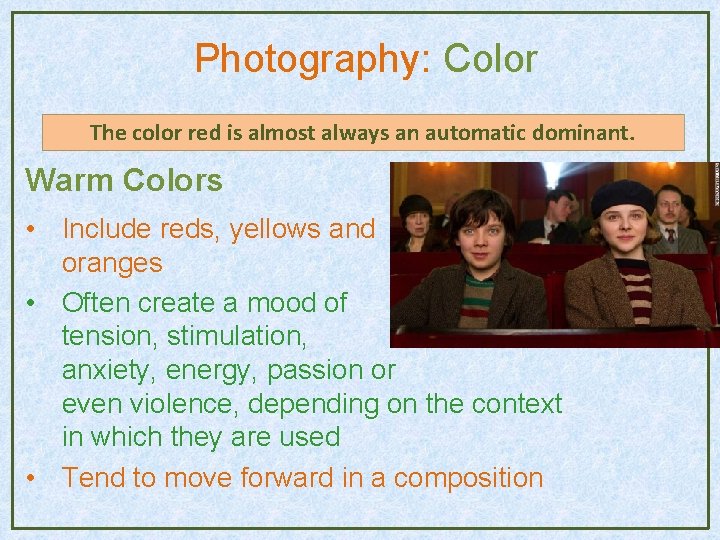 Photography: Color

The color red is almost always an automatic dominant.

Warm Colors

• Include reds, yellows and oranges
• Often create a mood of tension, stimulation, anxiety, energy, passion or even violence, depending on the context in which they are used
• Tend to move forward in a composition